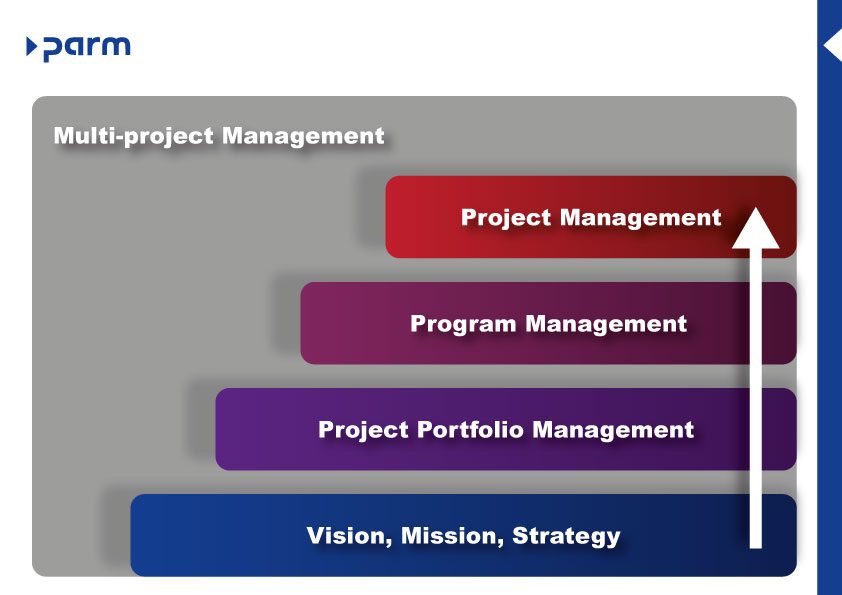 parm

Multi-project Management

Project Management

Program Management

Project Portfolio Management

Vision, Mission, Strategy